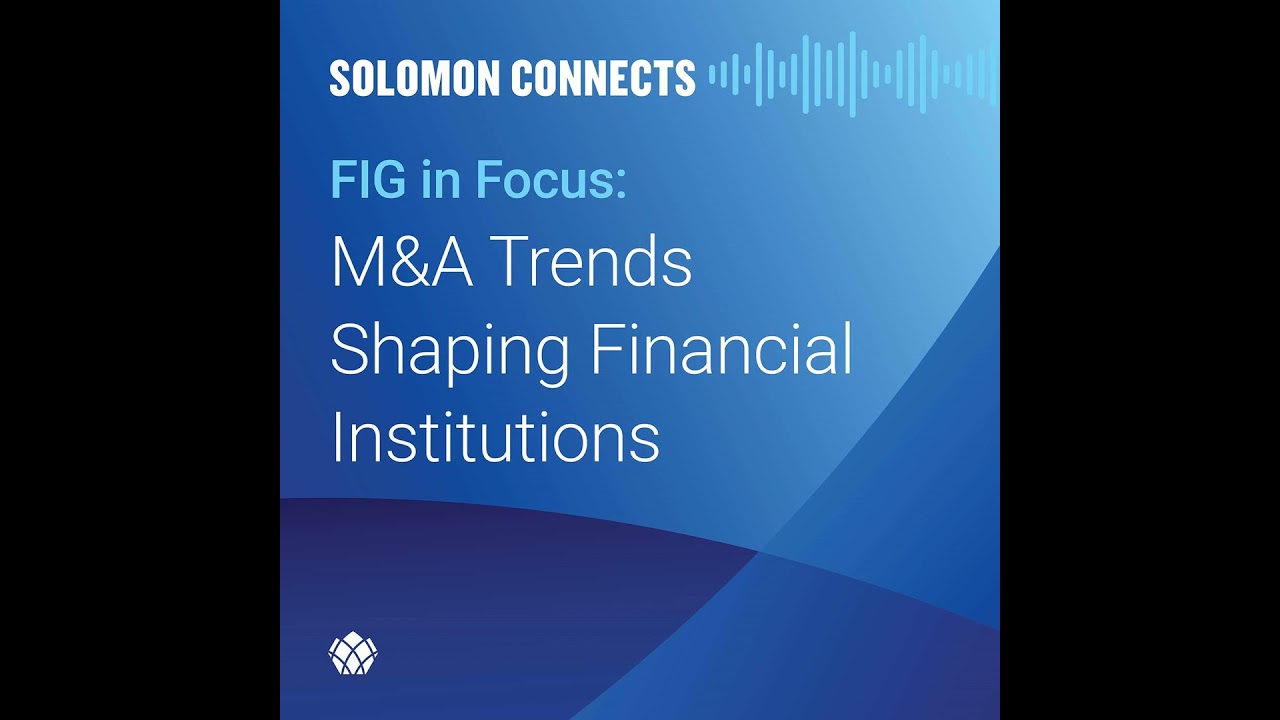 SOLOMON CONNECTS

FIG in Focus:

M&A Trends Shaping Financial Institutions